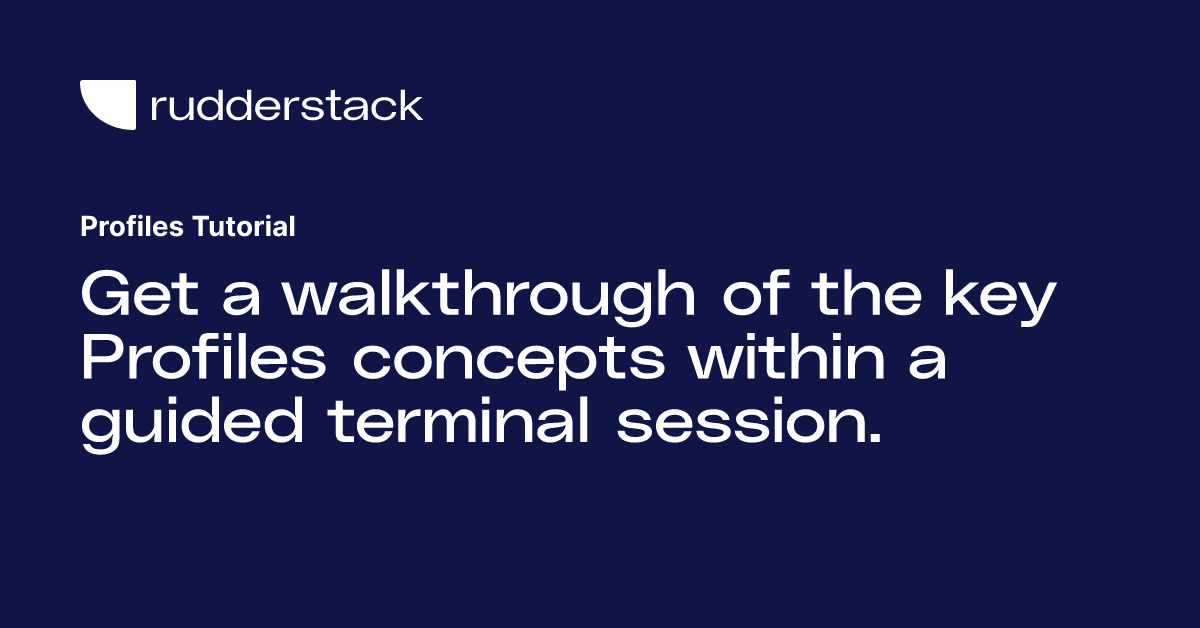 rudderstack

Profiles Tutorial

Get a walkthrough of the key Profiles concepts within a guided terminal session.